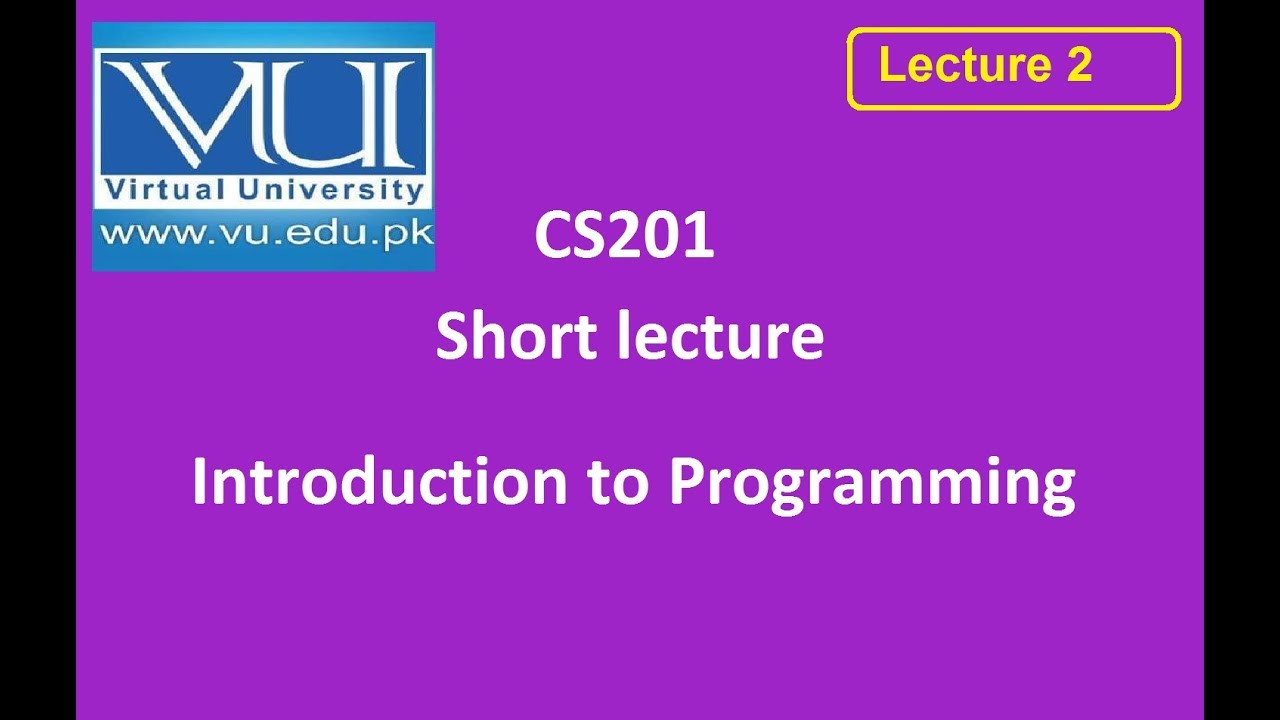 VU
Virtual University
www.vu.edu.pk

Lecture 2

CS201
Short lecture

Introduction to Programming